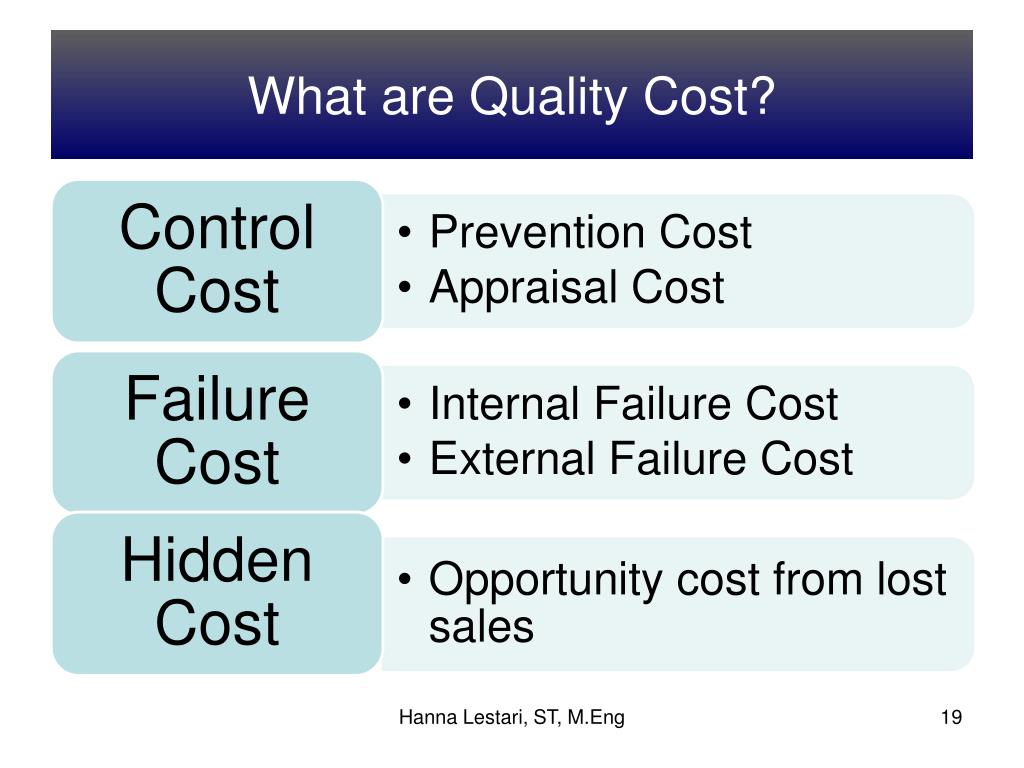 What are Quality Cost?

Control Cost

• Prevention Cost
• Appraisal Cost

Failure Cost

• Internal Failure Cost
• External Failure Cost

Hidden Cost

• Opportunity cost from lost sales

Hanna Lestari, ST, M.Eng

19